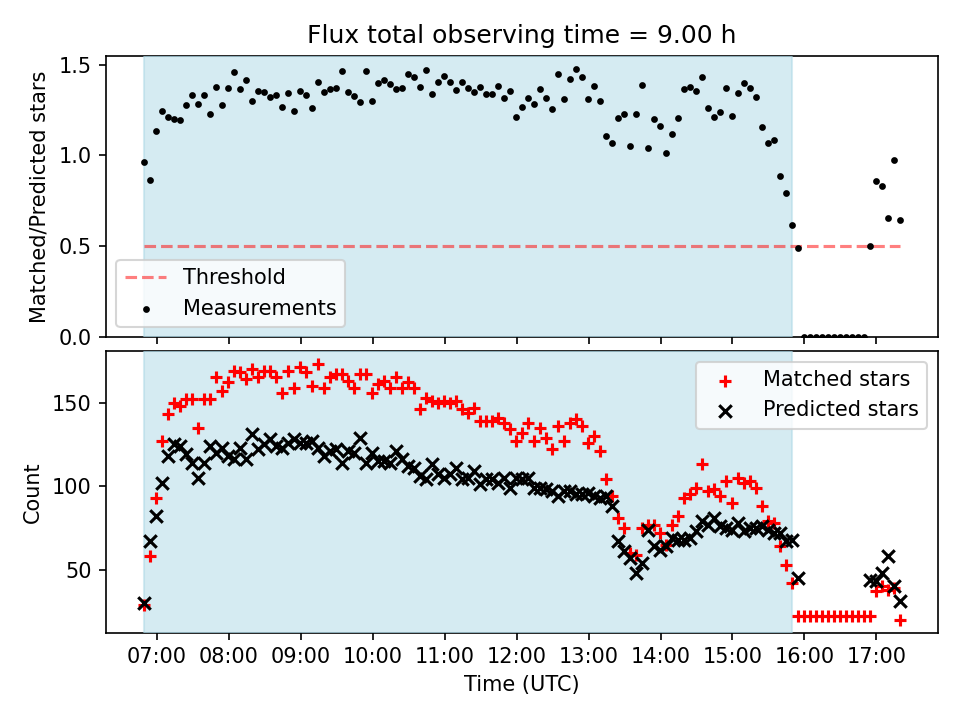 Flux total observing time = 9.00 h

Matched/Predicted stars
1.5
1.0
0.5
0.0
Threshold
Measurements

Count
150
100
50
Matched stars
Predicted stars

07:00 08:00 09:00 10:00 11:00 12:00 13:00 14:00 15:00 16:00 17:00
Time (UTC)